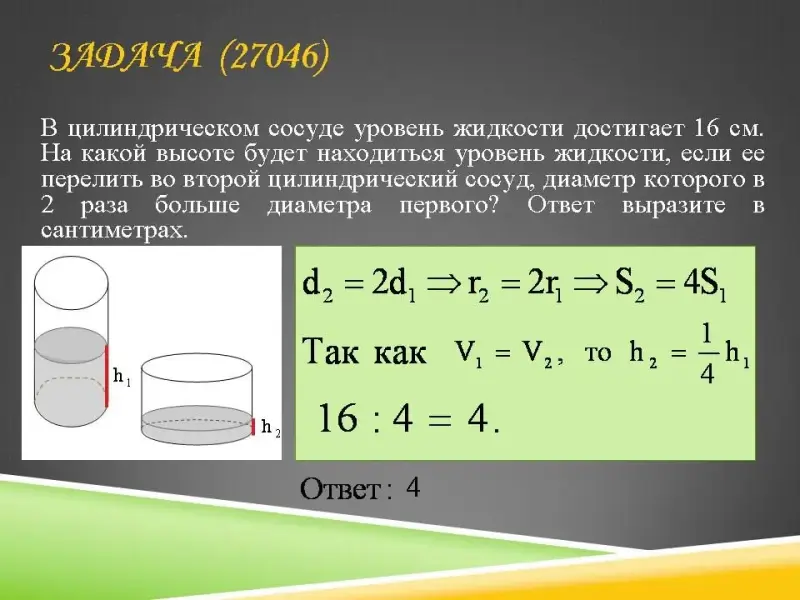 ЗАДАЧА (27046)

В цилиндрическом сосуде уровень жидкости достигает 16 см. На какой высоте будет находиться уровень жидкости, если ее перелить во второй цилиндрический сосуд, диаметр которого в 2 раза больше диаметра первого? Ответ выразите в сантиметрах.

$h_1$

$h_2$

$d_2 = 2d_1 \Rightarrow r_2 = 2r_1 \Rightarrow S_2 = 4S_1$

Так как $V_1 = V_2$, то $h_2 = \frac{1}{4}h_1$

$16 : 4 = 4.$

Ответ: 4